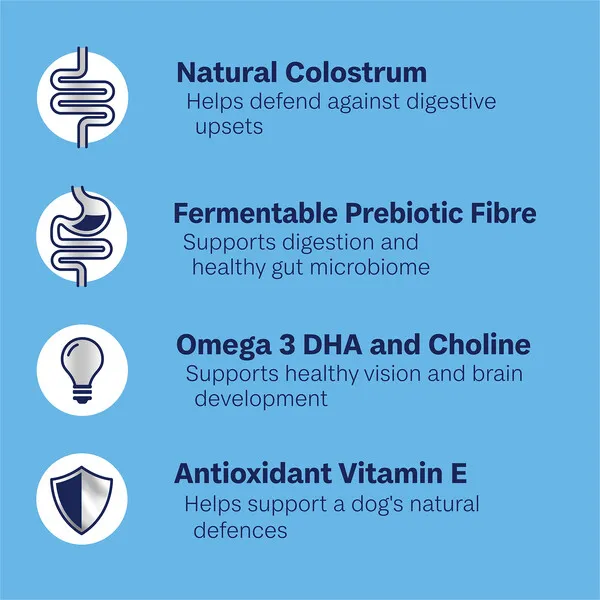 Natural Colostrum
Helps defend against digestive upsets

Fermentable Prebiotic Fibre
Supports digestion and healthy gut microbiome

Omega 3 DHA and Choline
Supports healthy vision and brain development

Antioxidant Vitamin E
Helps support a dog's natural defences